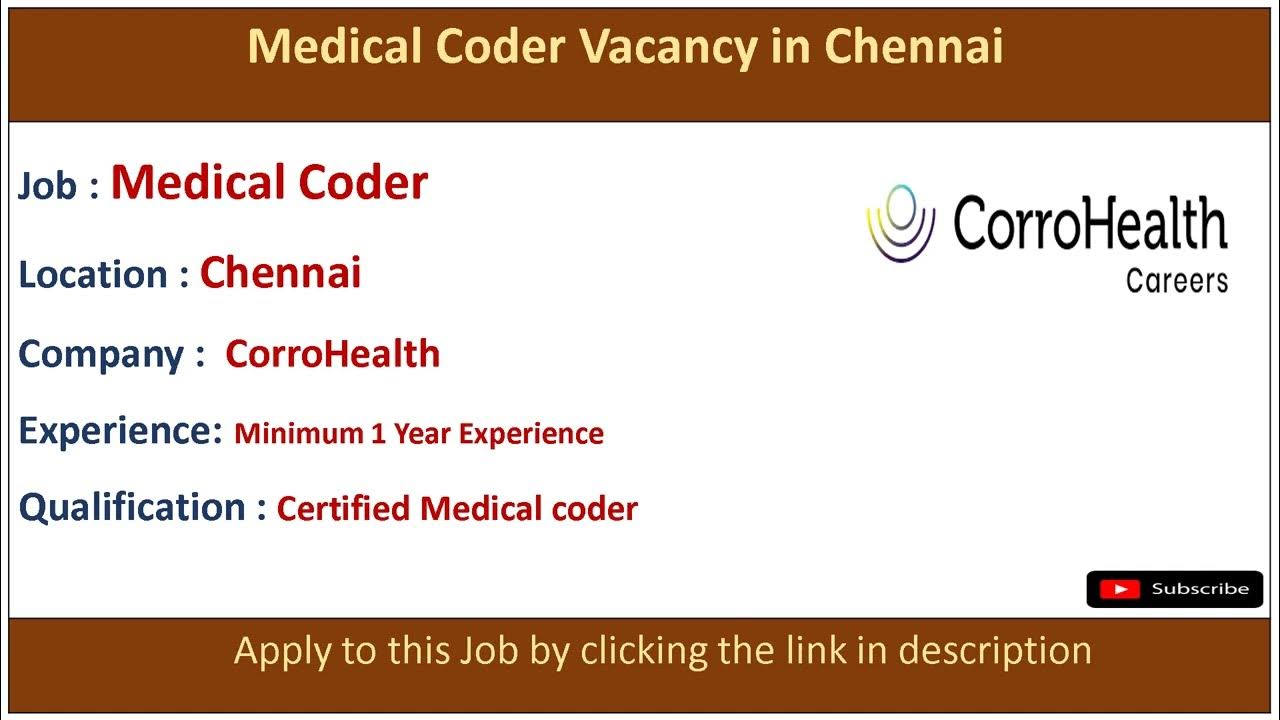 Medical Coder Vacancy in Chennai

Job : Medical Coder

Location : Chennai

Company : CorroHealth

Experience: Minimum 1 Year Experience

Qualification : Certified Medical coder

CorroHealth
Careers

Subscribe

Apply to this Job by clicking the link in description